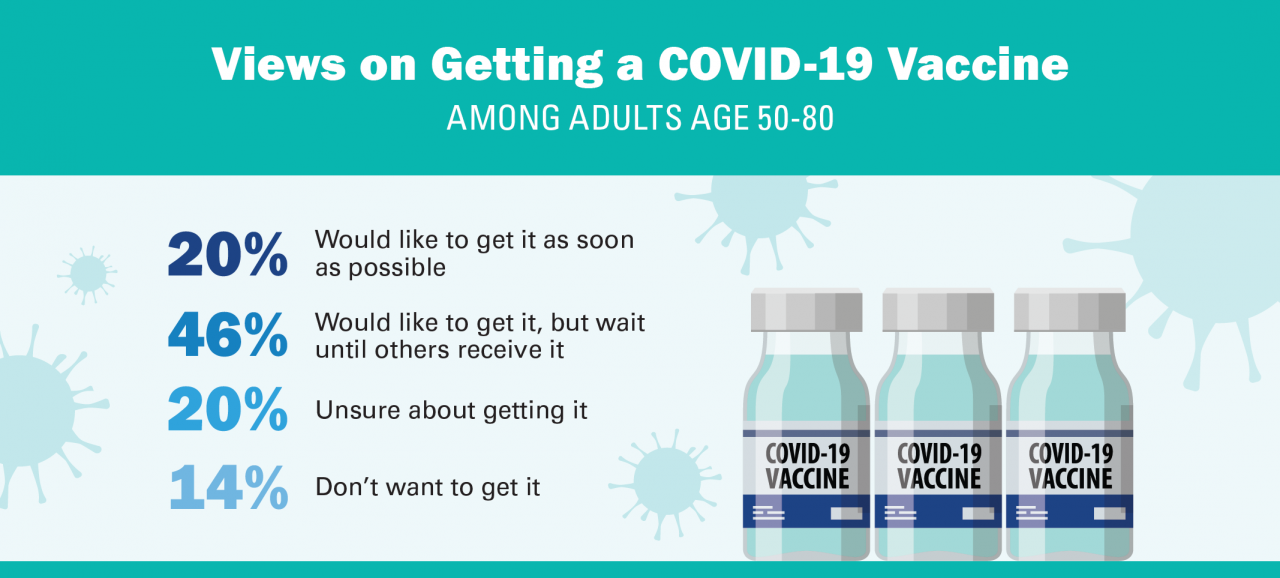 Views on Getting a COVID-19 Vaccine
AMONG ADULTS AGE 50-80

20% Would like to get it as soon as possible

46% Would like to get it, but wait until others receive it

20% Unsure about getting it

14% Don't want to get it

COVID-19 VACCINE

COVID-19 VACCINE

COVID-19 VACCINE